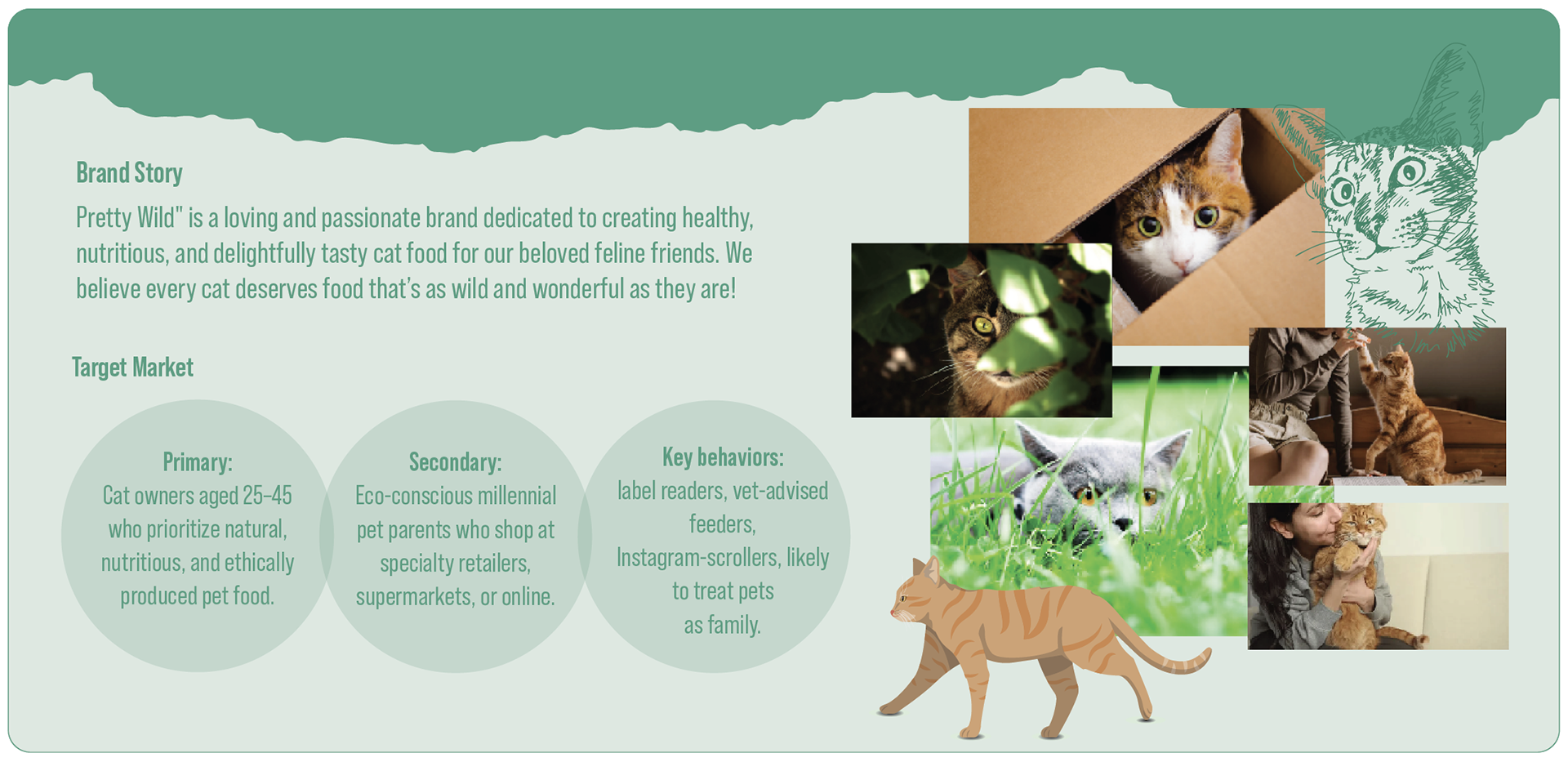 Brand Story

Pretty Wild" is a loving and passionate brand dedicated to creating healthy, nutritious, and delightfully tasty cat food for our beloved feline friends. We believe every cat deserves food that's as wild and wonderful as they are!

Target Market

Primary:
Cat owners aged 25–45 who prioritize natural, nutritious, and ethically produced pet food.

Secondary:
Eco-conscious millennial pet parents who shop at specialty retailers, supermarkets, or online.

Key behaviors:
label readers, vet-advised feeders, Instagram-scrollers, likely to treat pets as family.